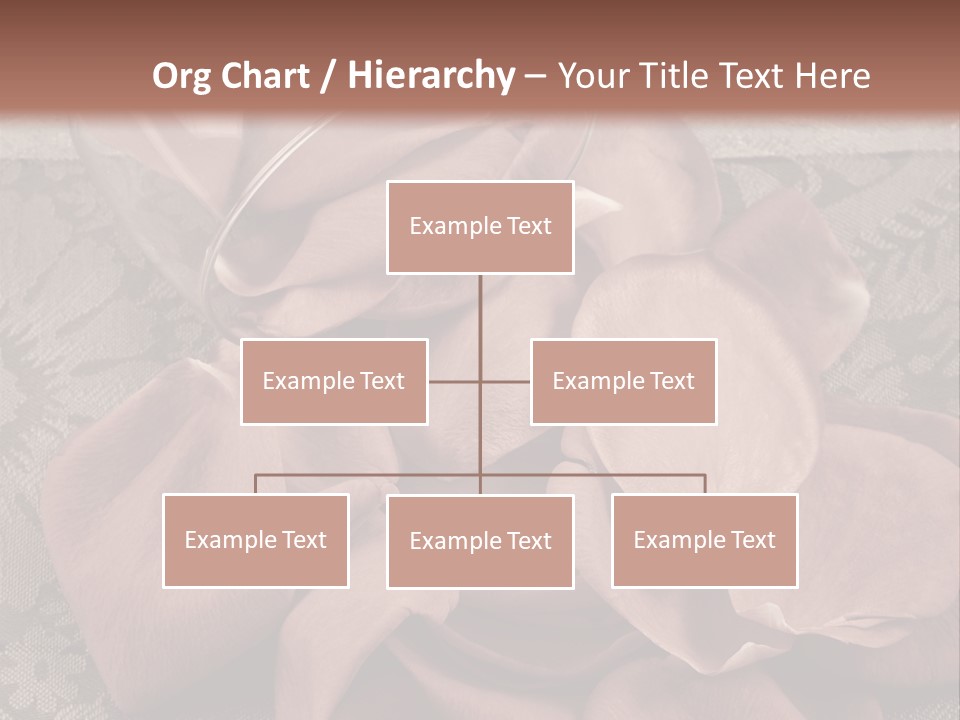 Org Chart / Hierarchy – Your Title Text Here

Example Text

Example Text

Example Text

Example Text

Example Text

Example Text